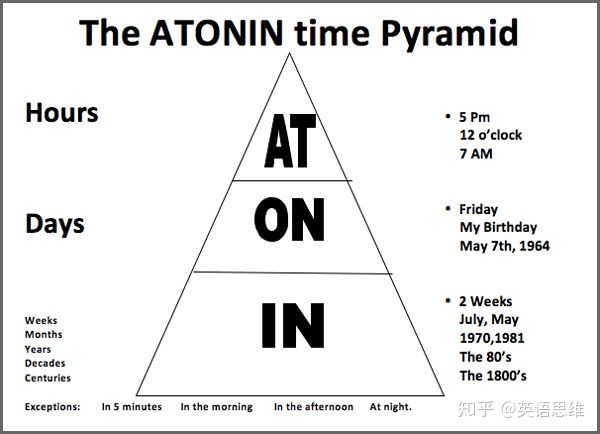 The ATONIN time Pyramid

Hours

AT

• 5 Pm
12 o'clock
7 AM

Days

ON

• Friday
My Birthday
May 7th, 1964

Weeks
Months
Years
Decades
Centuries

IN

• 2 Weeks
July, May
1970,1981
The 80's
The 1800's

Exceptions: In 5 minutes In the morning In the afternoon At night.

知乎 @英语思维